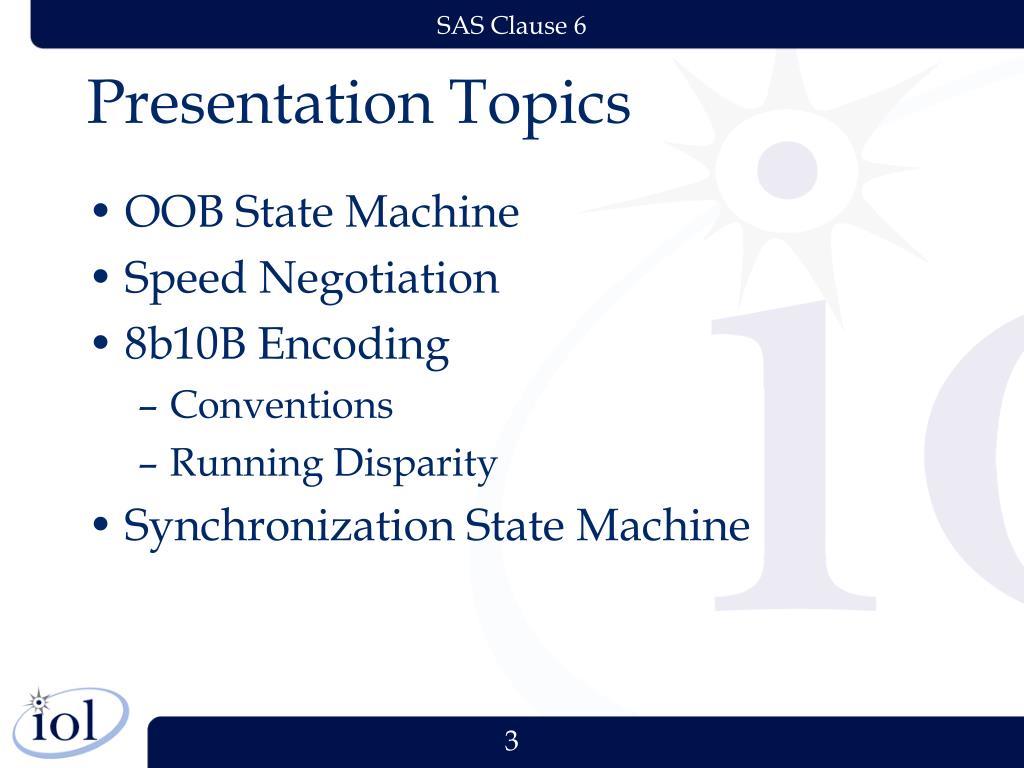 SAS Clause 6

Presentation Topics

• OOB State Machine
• Speed Negotiation
• 8b10B Encoding
– Conventions
– Running Disparity
• Synchronization State Machine

iol

3